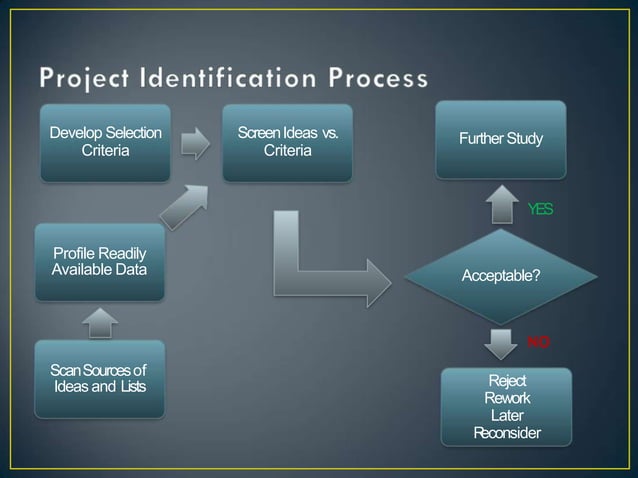 Project Identification Process

Develop Selection Criteria

Screen Ideas vs. Criteria

Further Study

YES

Profile Readily Available Data

Acceptable?

NO

Scan Sources of Ideas and Lists

Reject
Rework
Later
Reconsider